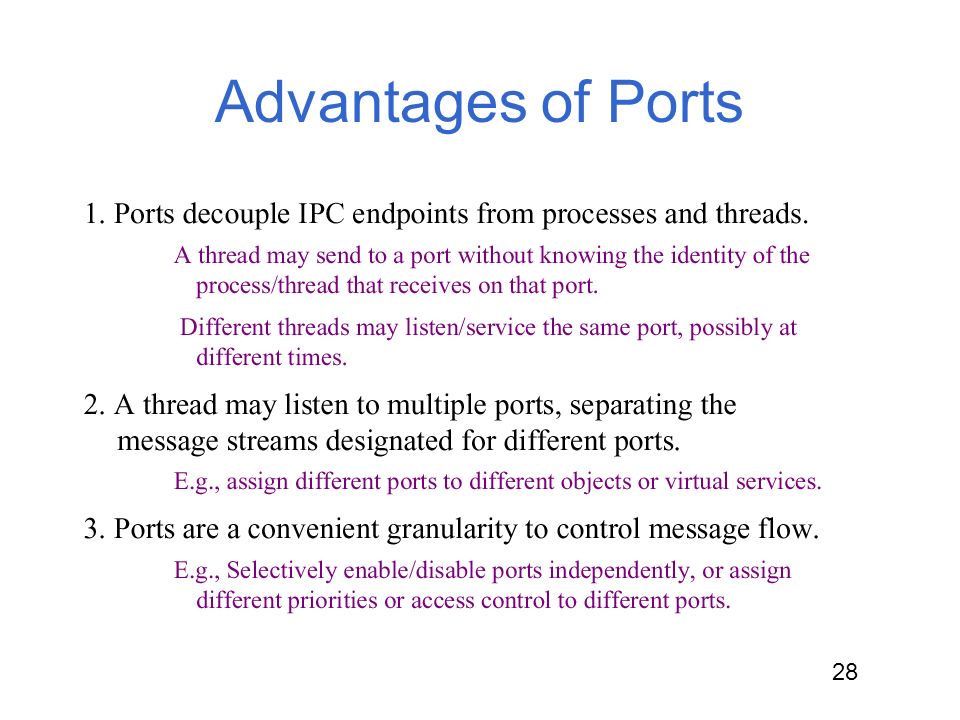 Advantages of Ports

1. Ports decouple IPC endpoints from processes and threads.

A thread may send to a port without knowing the identity of the process/thread that receives on that port.

Different threads may listen/service the same port, possibly at different times.

2. A thread may listen to multiple ports, separating the message streams designated for different ports.

E.g., assign different ports to different objects or virtual services.

3. Ports are a convenient granularity to control message flow.

E.g., Selectively enable/disable ports independently, or assign different priorities or access control to different ports.

28